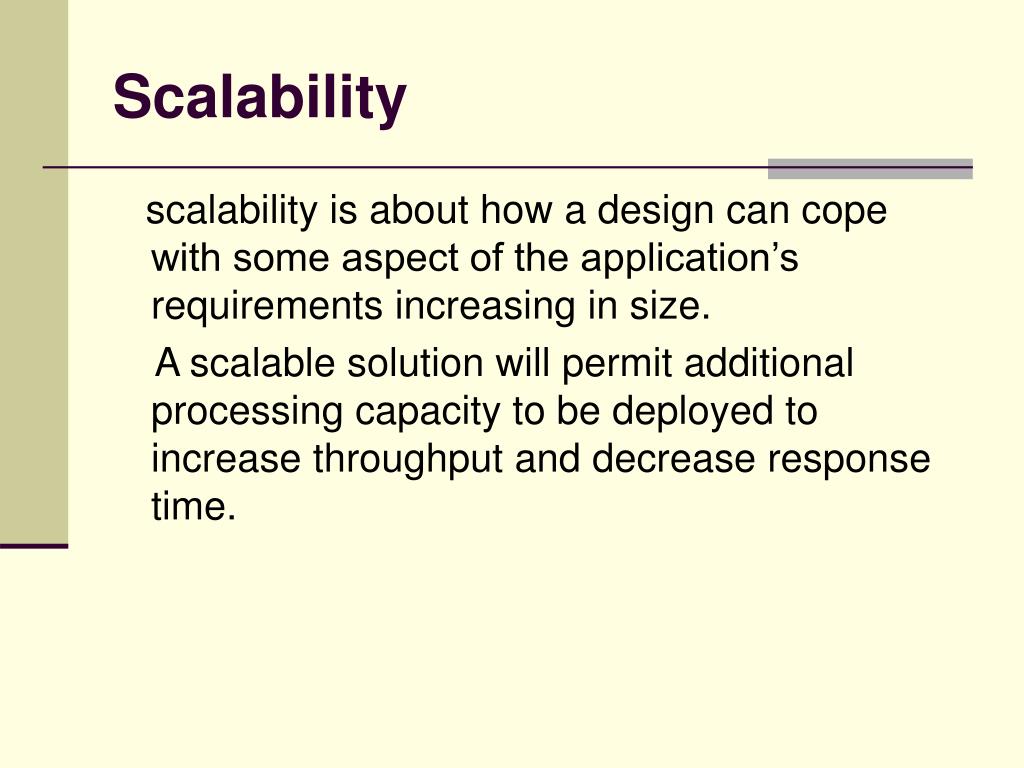 Scalability

scalability is about how a design can cope with some aspect of the application’s requirements increasing in size.

A scalable solution will permit additional processing capacity to be deployed to increase throughput and decrease response time.